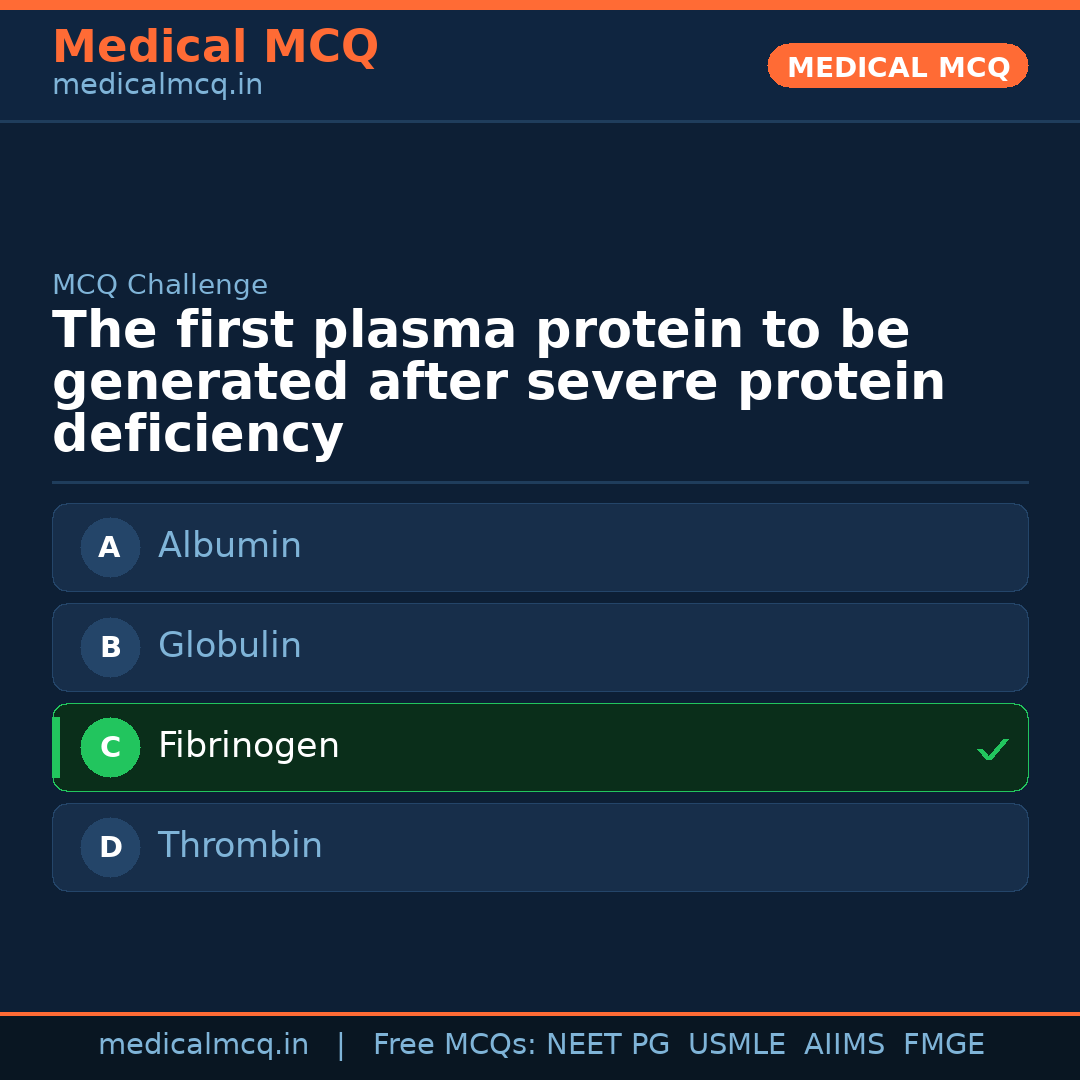 Medical MCQ
medicalmcq.in

MEDICAL MCQ

MCQ Challenge

The first plasma protein to be generated after severe protein deficiency

A Albumin

B Globulin

C Fibrinogen ✓

D Thrombin

medicalmcq.in | Free MCQs: NEET PG USMLE AIIMS FMGE